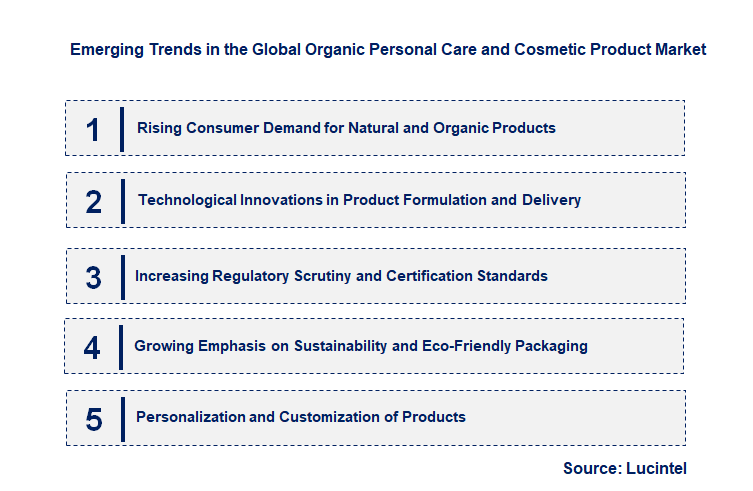 Emerging Trends in the Global Organic Personal Care and Cosmetic Product Market

1 Rising Consumer Demand for Natural and Organic Products

2 Technological Innovations in Product Formulation and Delivery

3 Increasing Regulatory Scrutiny and Certification Standards

4 Growing Emphasis on Sustainability and Eco-Friendly Packaging

5 Personalization and Customization of Products

Source: Lucintel